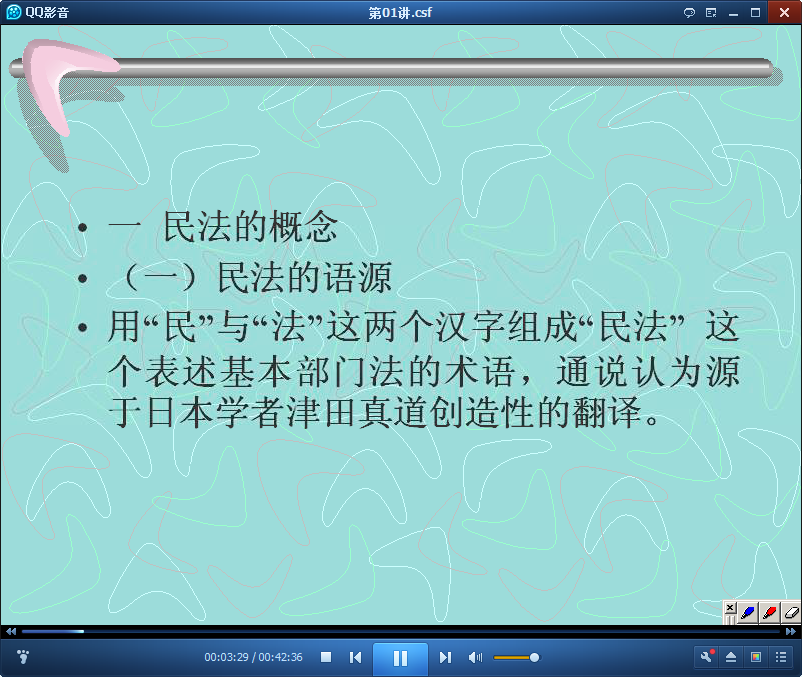 QQ影音

第01讲.csf

• 一 民法的概念
• （一）民法的语源
• 用“民”与“法”这两个汉字组成“民法” 这个表述基本部门法的术语，通说认为源于日本学者津田真道创造性的翻译。

00:03:29 / 00:42:36